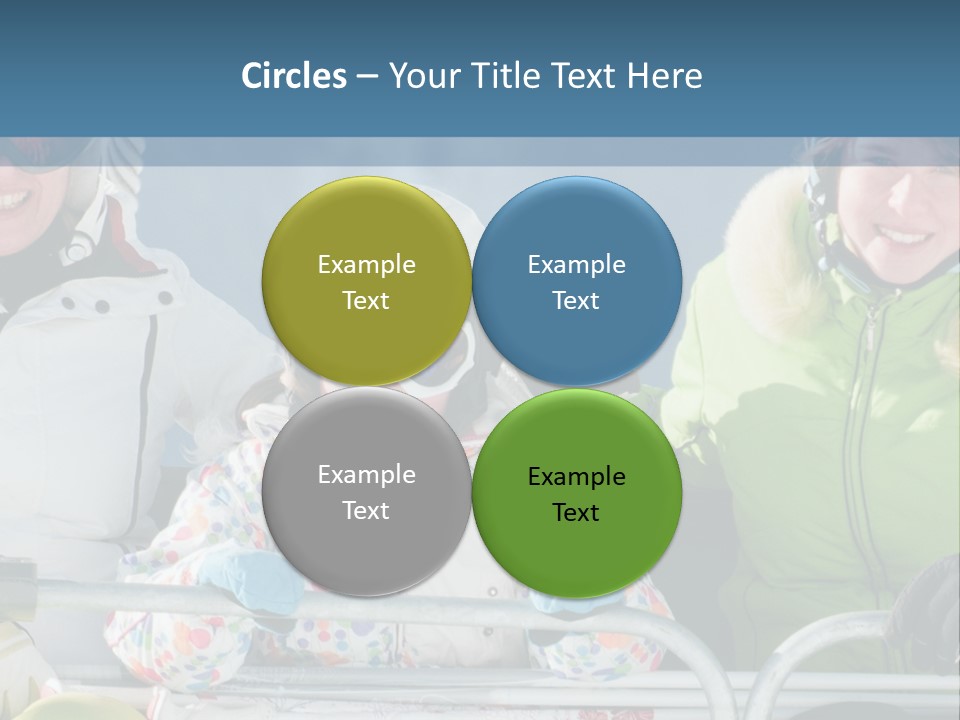 Circles – Your Title Text Here

Example Text

Example Text

Example Text

Example Text